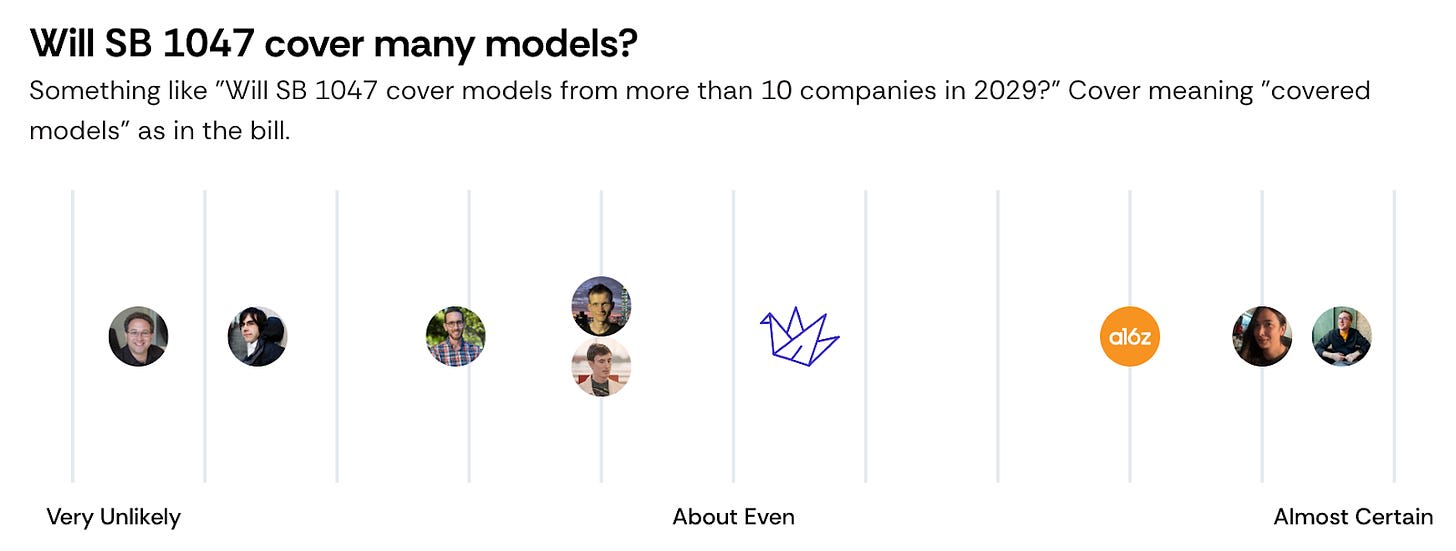 Will SB 1047 cover many models?

Something like "Will SB 1047 cover models from more than 10 companies in 2029?" Cover meaning "covered models" as in the bill.

a16z

Very Unlikely

About Even

Almost Certain